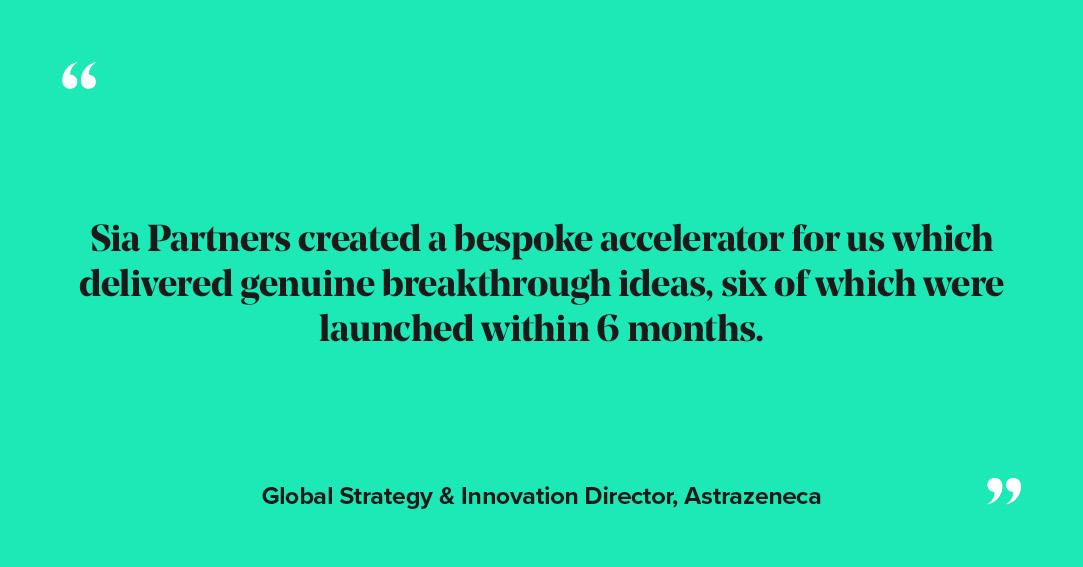 “

Sia Partners created a bespoke accelerator for us which delivered genuine breakthrough ideas, six of which were launched within 6 months.

Global Strategy & Innovation Director, Astrazeneca

”